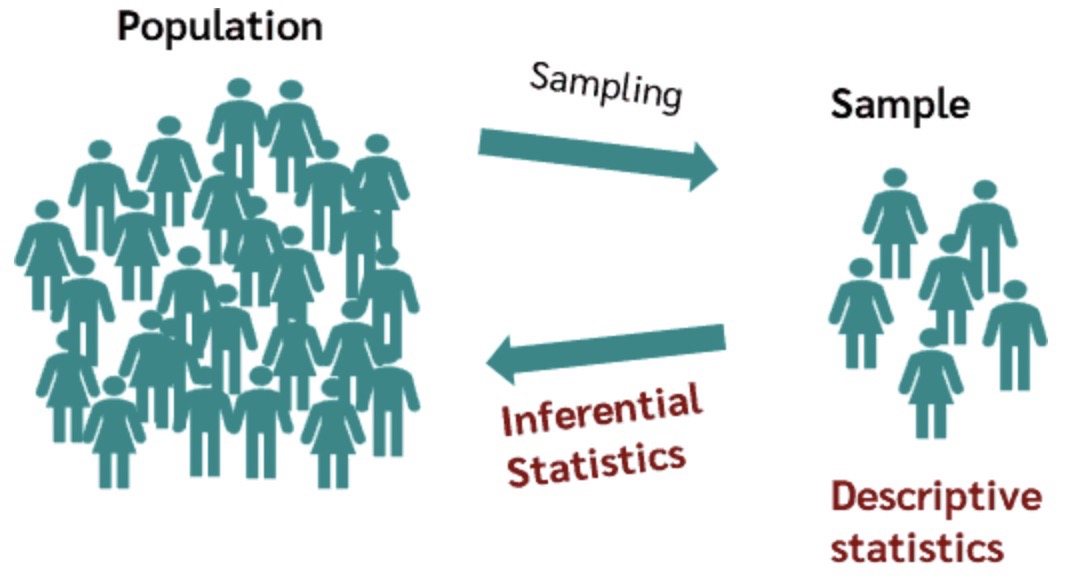 Population

Sampling

Sample

Inferential Statistics

Descriptive statistics